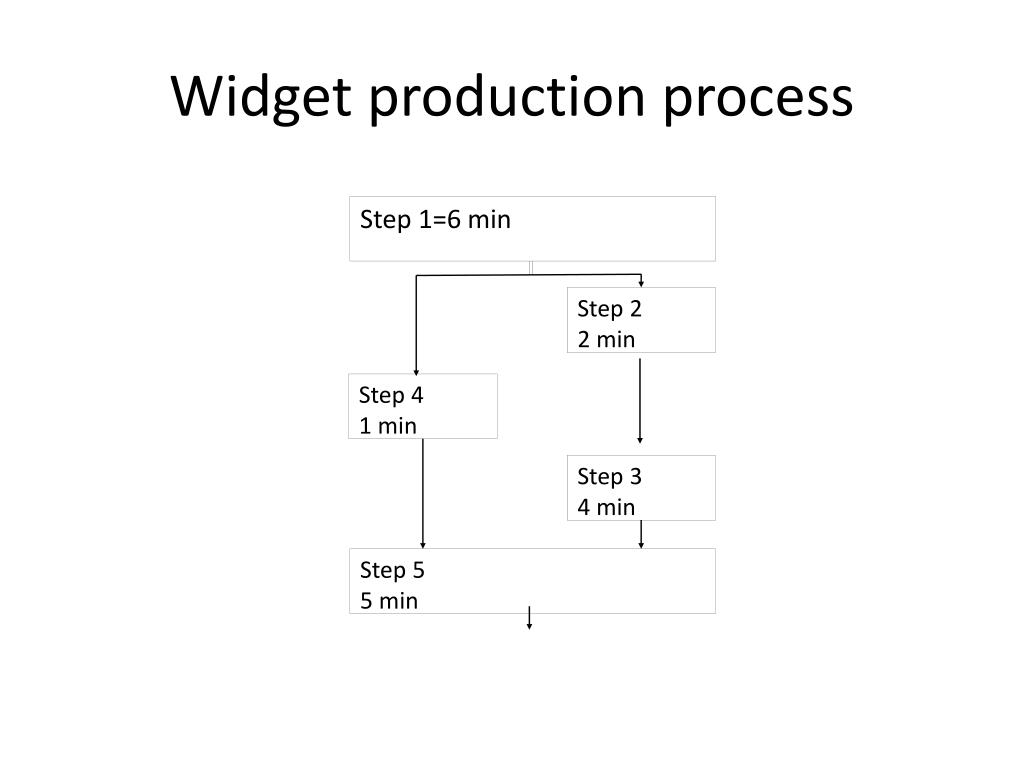 Widget production process

Step 1=6 min

Step 2
2 min

Step 4
1 min

Step 3
4 min

Step 5
5 min